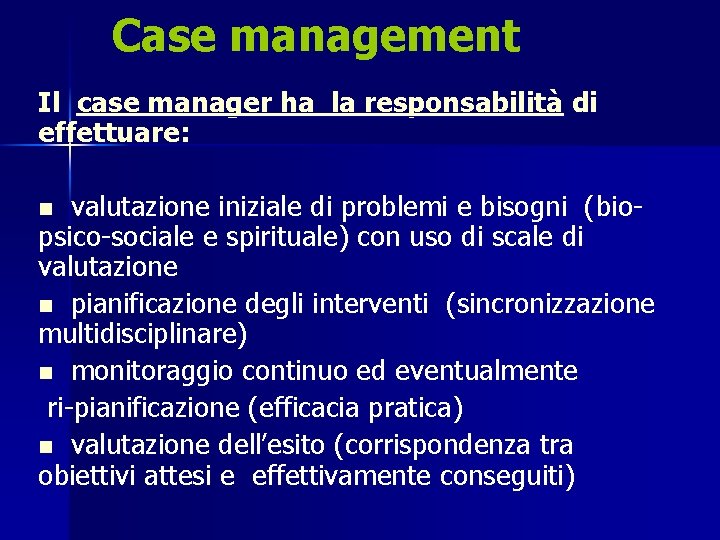 Case management

Il case manager ha la responsabilità di effettuare:

▪ valutazione iniziale di problemi e bisogni (bio-psico-sociale e spirituale) con uso di scale di valutazione

▪ pianificazione degli interventi (sincronizzazione multidisciplinare)

▪ monitoraggio continuo ed eventualmente ri-pianificazione (efficacia pratica)

▪ valutazione dell'esito (corrispondenza tra obiettivi attesi e effettivamente conseguiti)